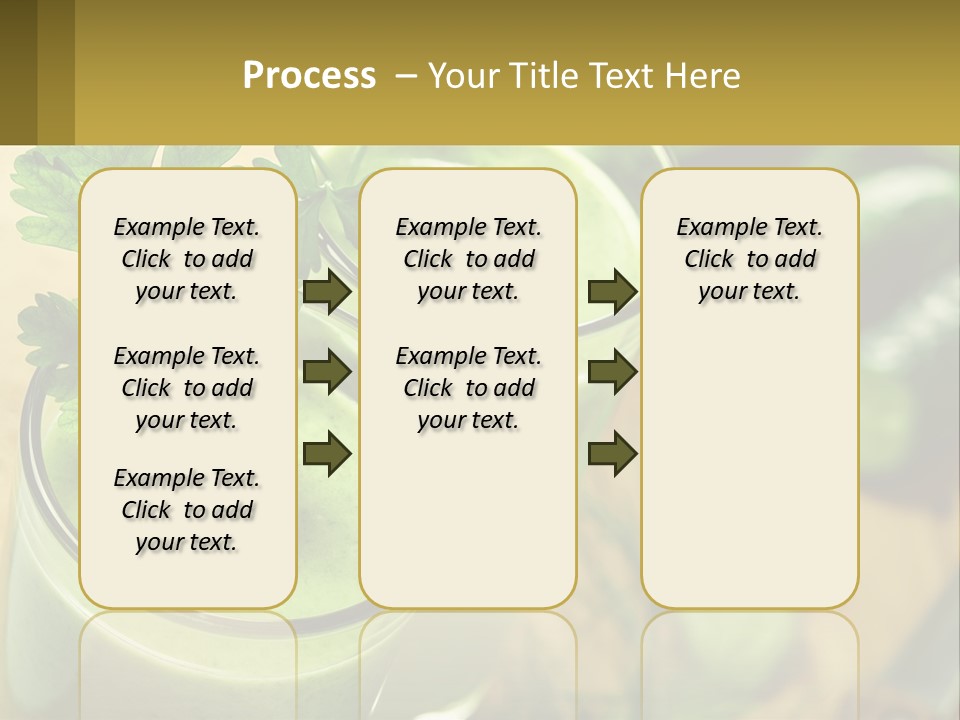 Process – Your Title Text Here

Example Text. Click to add your text.

Example Text. Click to add your text.

Example Text. Click to add your text.

Example Text. Click to add your text.

Example Text. Click to add your text.

Example Text. Click to add your text.